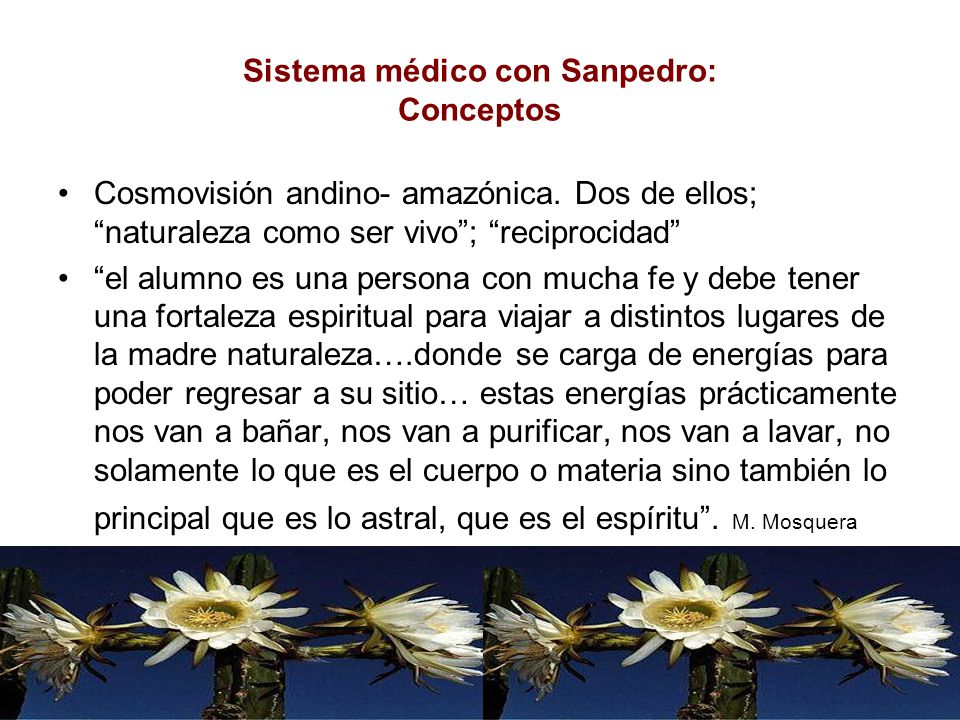 Sistema médico con Sanpedro:
Conceptos

• Cosmovisión andino- amazónica. Dos de ellos; “naturaleza como ser vivo”; “reciprocidad”
• “el alumno es una persona con mucha fe y debe tener una fortaleza espiritual para viajar a distintos lugares de la madre naturaleza….donde se carga de energías para poder regresar a su sitio… estas energías prácticamente nos van a bañar, nos van a purificar, nos van a lavar, no solamente lo que es el cuerpo o materia sino también lo principal que es lo astral, que es el espíritu”. M. Mosquera